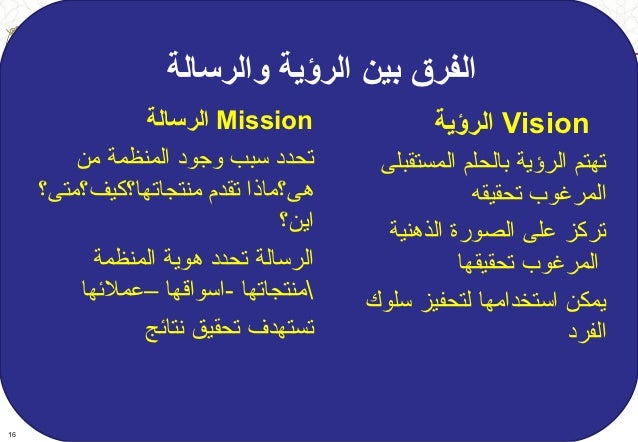 الفرق بين الرؤية والرسالة

Vision الرؤية

تهتم الرؤية بالحلم المستقبلى المرغوب تحقيقه

تركز على الصورة الذهنية المرغوب تحقيقها

يمكن استخدامها لتحفيز سلوك الفرد

Mission الرسالة

تحدد سبب وجود المنظمة من هى؟ماذا تقدم منتجاتها؟كيف؟متى؟ اين؟

الرسالة تحدد هوية المنظمة \منتجاتها -اسواقها –عملائها

تستهدف تحقيق نتائج

16